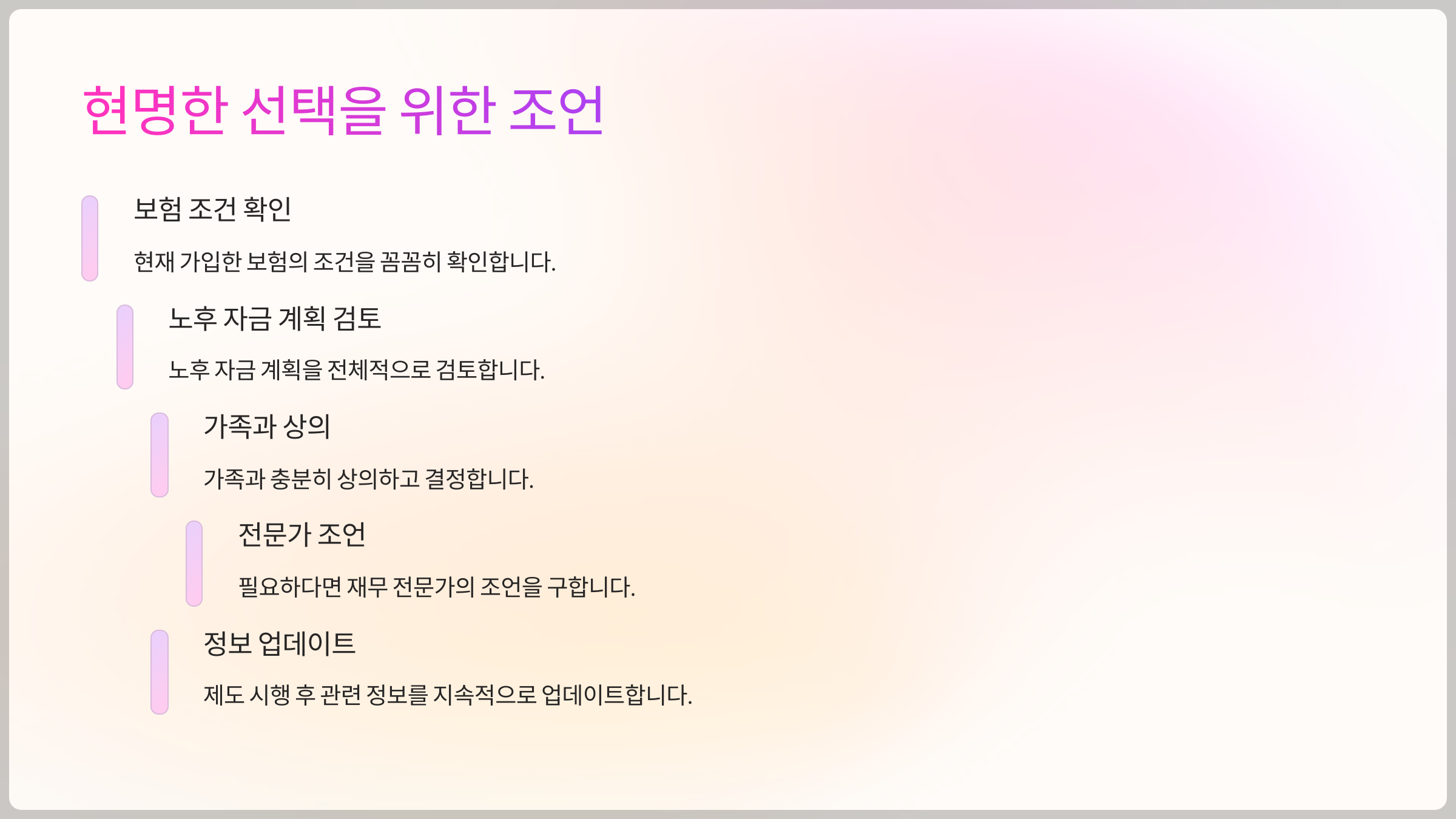 현명한 선택을 위한 조언

보험 조건 확인

현재 가입한 보험의 조건을 꼼꼼히 확인합니다.

노후 자금 계획 검토

노후 자금 계획을 전체적으로 검토합니다.

가족과 상의

가족과 충분히 상의하고 결정합니다.

전문가 조언

필요하다면 재무 전문가의 조언을 구합니다.

정보 업데이트

제도 시행 후 관련 정보를 지속적으로 업데이트합니다.